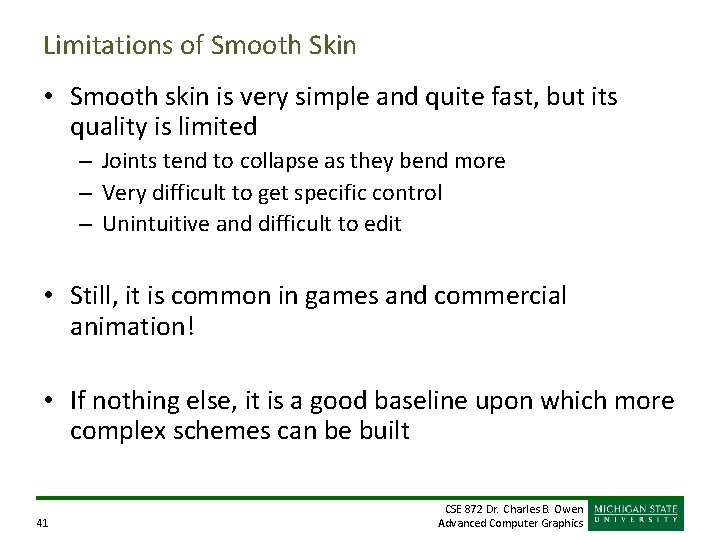 Limitations of Smooth Skin

• Smooth skin is very simple and quite fast, but its quality is limited
  – Joints tend to collapse as they bend more
  – Very difficult to get specific control
  – Unintuitive and difficult to edit

• Still, it is common in games and commercial animation!

• If nothing else, it is a good baseline upon which more complex schemes can be built

41

CSE 872 Dr. Charles B. Owen
Advanced Computer Graphics

MICHIGAN STATE
UNIVERSITY